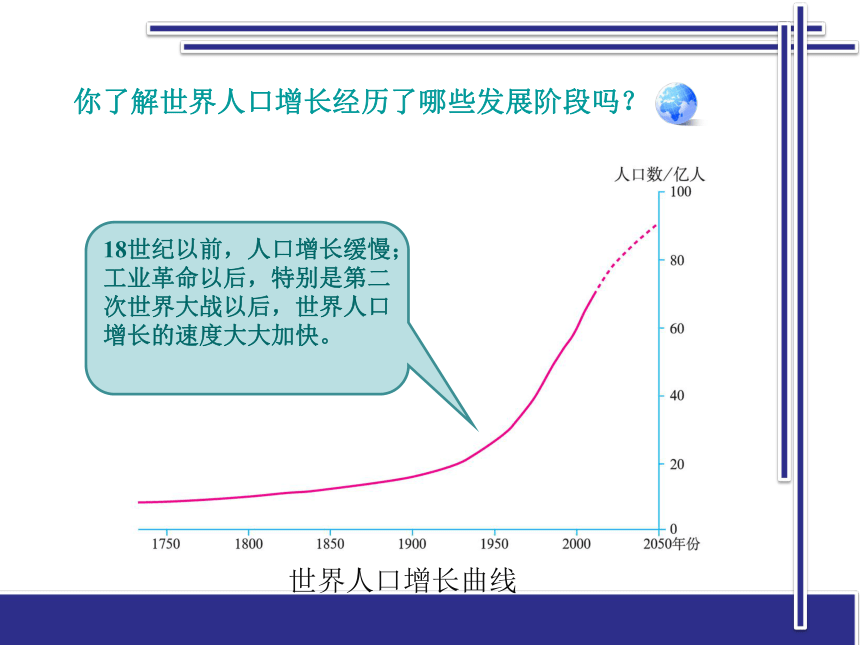 你了解世界人口增长经历了哪些发展阶段吗？

18世纪以前，人口增长缓慢；工业革命以后，特别是第二次世界大战以后，世界人口增长的速度大大加快。

人口数/亿人
100
80
60
40
20
0
1750
1800
1850
1900
1950
2000
2050年份

世界人口增长曲线